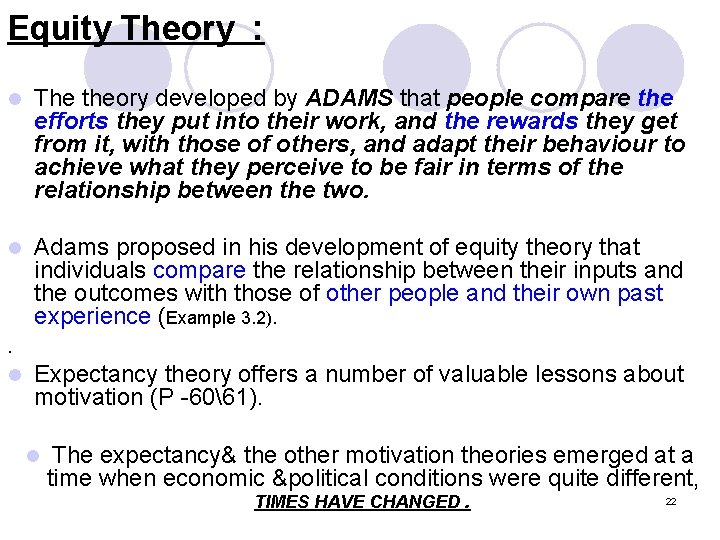 Equity Theory :

The theory developed by ADAMS that people compare the efforts they put into their work, and the rewards they get from it, with those of others, and adapt their behaviour to achieve what they perceive to be fair in terms of the relationship between the two.

Adams proposed in his development of equity theory that individuals compare the relationship between their inputs and the outcomes with those of other people and their own past experience (Example 3.2).

.

Expectancy theory offers a number of valuable lessons about motivation (P -60\61).

The expectancy& the other motivation theories emerged at a time when economic &political conditions were quite different, TIMES HAVE CHANGED .

22